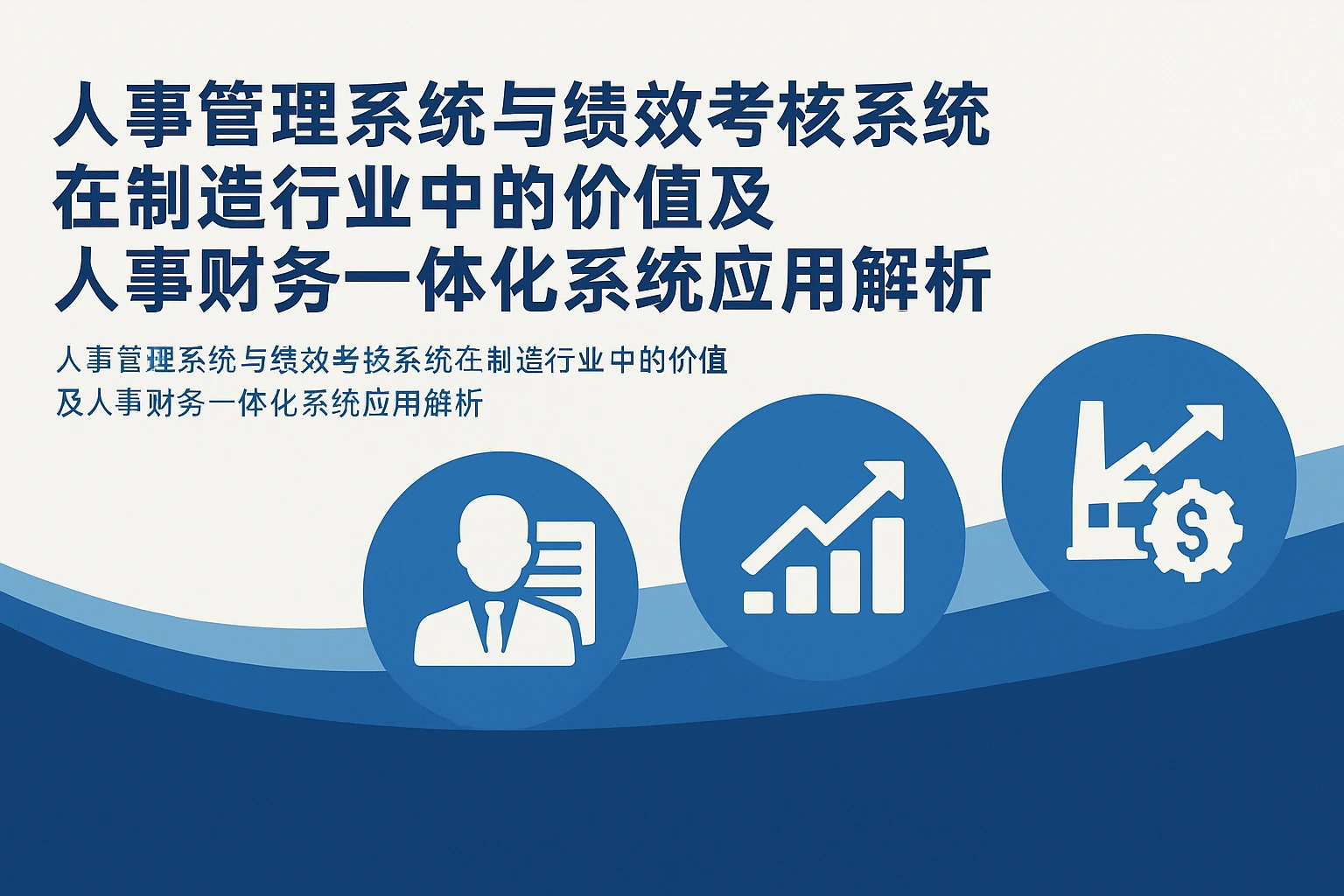 人事管理系统与绩效考核系统
在制造行业中的价值及
人事财务一体化系统应用解析

人事管理系统与绩效考核系统在制造行业中的价值
及人事财务一体化系统应用解析

$